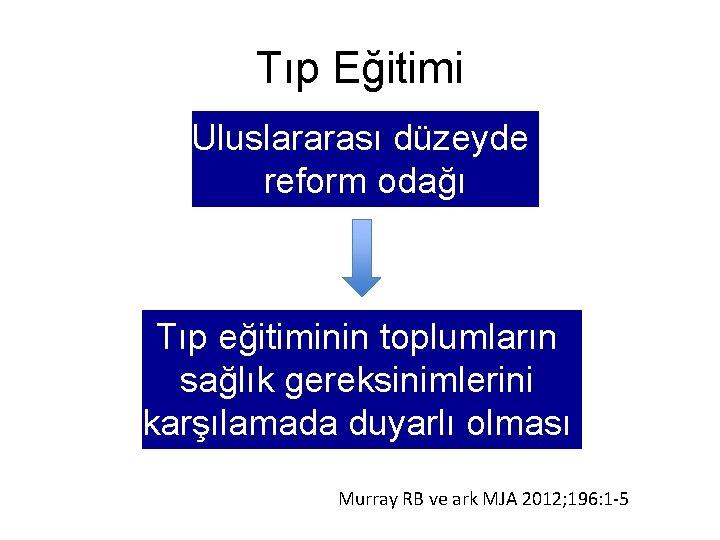 Tıp Eğitimi

Uluslararası düzeyde reform odağı

Tıp eğitiminin toplumların sağlık gereksinimlerini karşılamada duyarlı olması

Murray RB ve ark MJA 2012;196:1-5